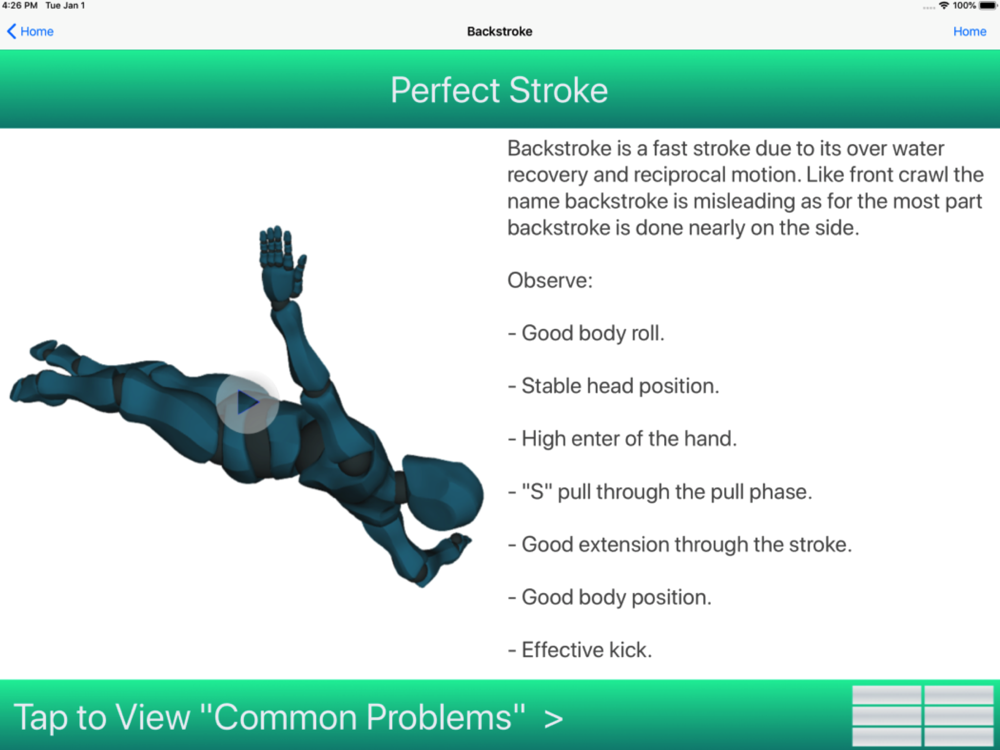 4:26 PM Tue Jan 1

100%

Home

Backstroke

Home

Perfect Stroke

Backstroke is a fast stroke due to its over water recovery and reciprocal motion. Like front crawl the name backstroke is misleading as for the most part backstroke is done nearly on the side.

Observe:

- Good body roll.

- Stable head position.

- High enter of the hand.

- "S" pull through the pull phase.

- Good extension through the stroke.

- Good body position.

- Effective kick.

Tap to View "Common Problems" >